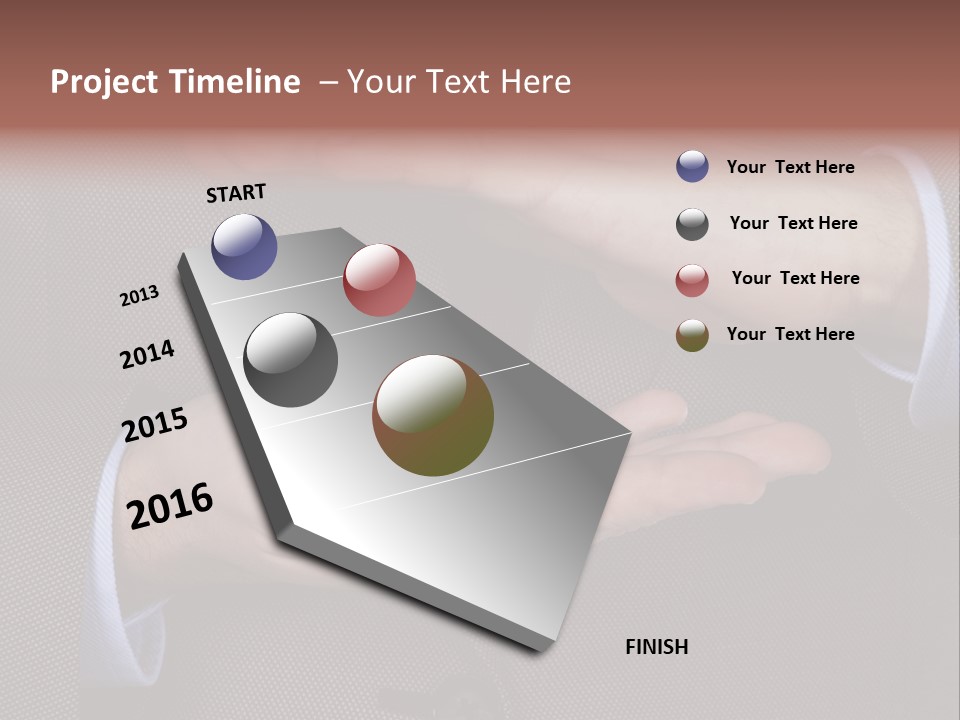 Project Timeline – Your Text Here

START

2013

2014

2015

2016

FINISH

Your Text Here

Your Text Here

Your Text Here

Your Text Here